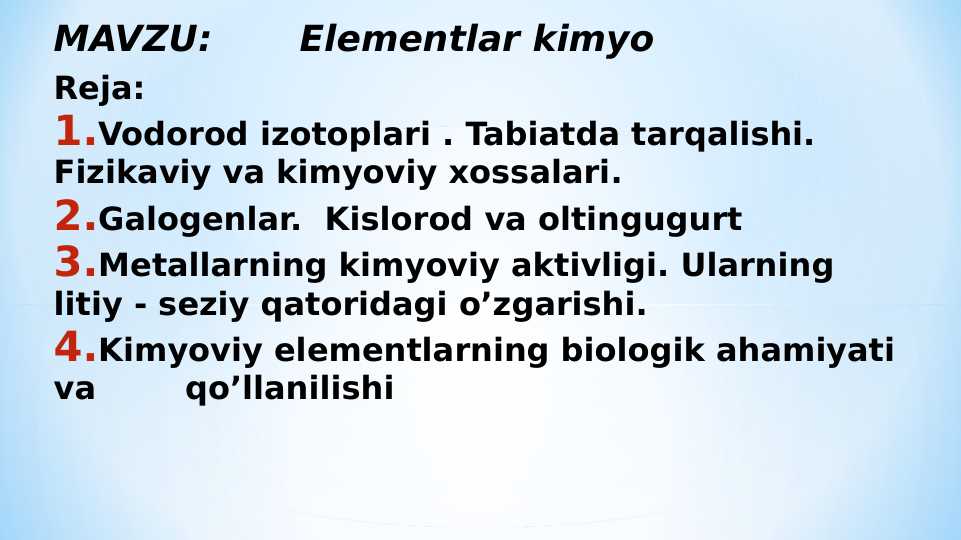 MAVZU: Elementlar kimyo

Reja:

1.Vodorod izotoplari . Tabiatda tarqalishi. Fizikaviy va kimyoviy xossalari.

2.Galogenlar. Kislorod va oltingugurt

3.Metallarning kimyoviy aktivligi. Ularning litiy - seziy qatoridagi o’zgarishi.

4.Kimyoviy elementlarning biologik ahamiyati va qo’llanilishi